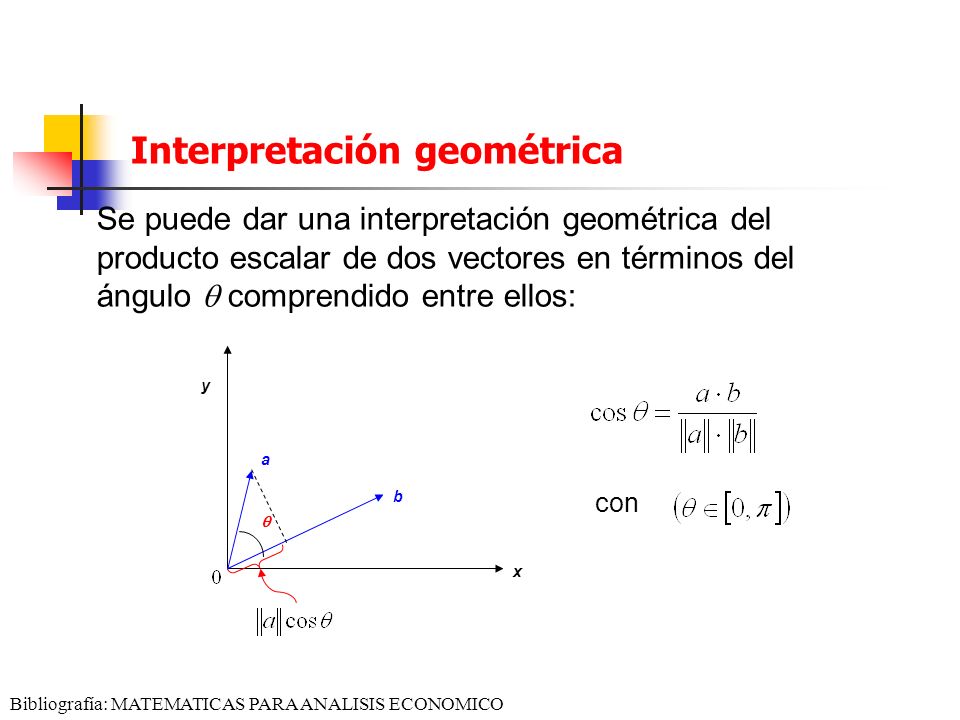 Interpretación geométrica

Se puede dar una interpretación geométrica del producto escalar de dos vectores en términos del ángulo $\theta$ comprendido entre ellos:

y

a

b

$\theta$

0

x

$\|a\| \cos\theta$

$\cos\theta = \frac{a \cdot b}{\|a\| \cdot \|b\|}$

con $(\theta \in [0, \pi])$

Bibliografía: MATEMATICAS PARA ANALISIS ECONOMICO